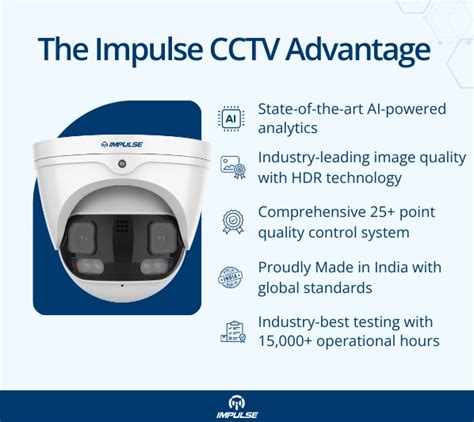 The Impulse CCTV Advantage

IMPULSE

AI

State-of-the-art AI-powered analytics

Industry-leading image quality with HDR technology

Comprehensive 25+ point quality control system

INDIA

Proudly Made in India with global standards

Industry-best testing with 15,000+ operational hours

IMPULSE